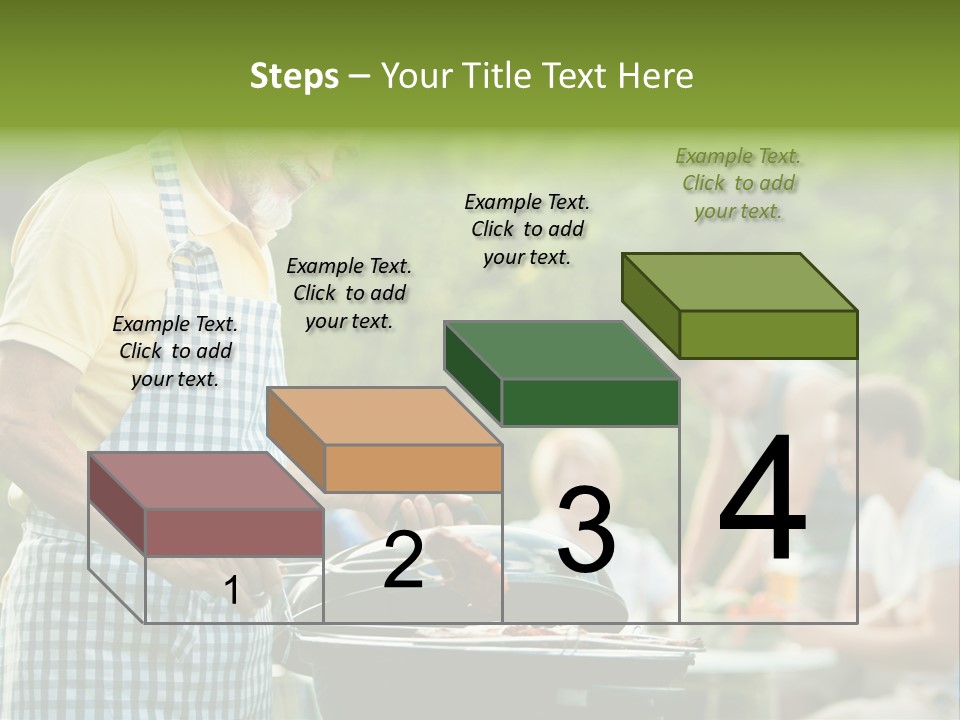 Steps – Your Title Text Here

Example Text. Click to add your text.

Example Text. Click to add your text.

Example Text. Click to add your text.

Example Text. Click to add your text.

1

2

3

4